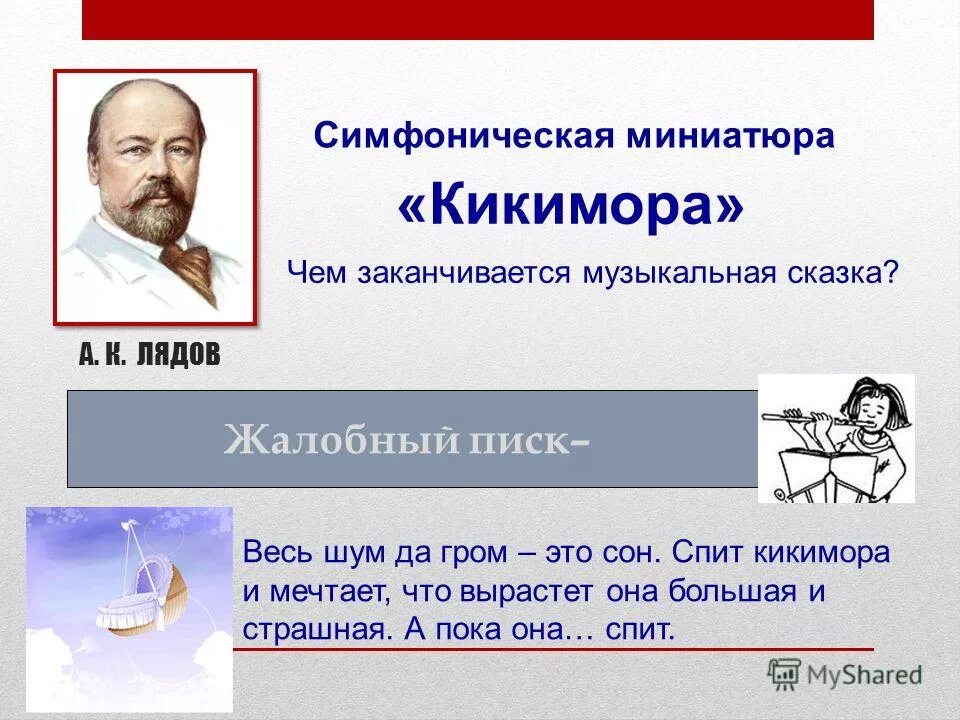 Симфоническая миниатюра

«Кикимора»

Чем заканчивается музыкальная сказка?

А. К. ЛЯДОВ

Жалобный писк–

Весь шум да гром – это сон. Спит кикимора и мечтает, что вырастет она большая и страшная. А пока она… спит.

MyShared